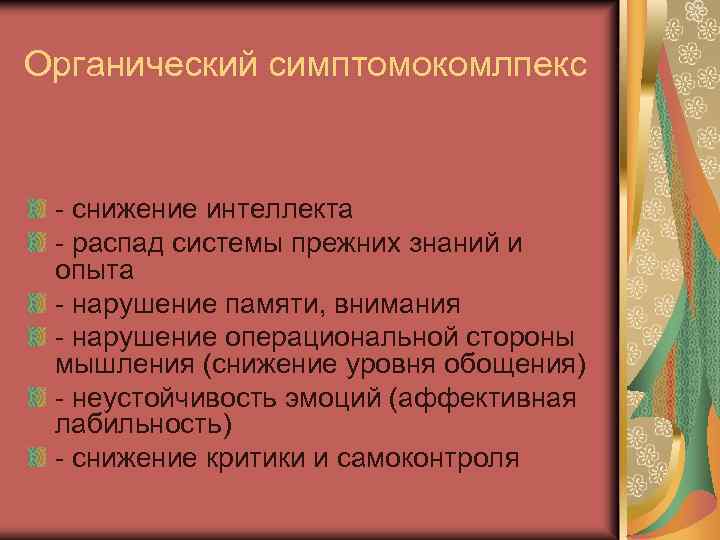 Органический симптомокомлпекс

- снижение интеллекта
- распад системы прежних знаний и опыта
- нарушение памяти, внимания
- нарушение операциональной стороны мышления (снижение уровня обощения)
- неустойчивость эмоций (аффективная лабильность)
- снижение критики и самоконтроля